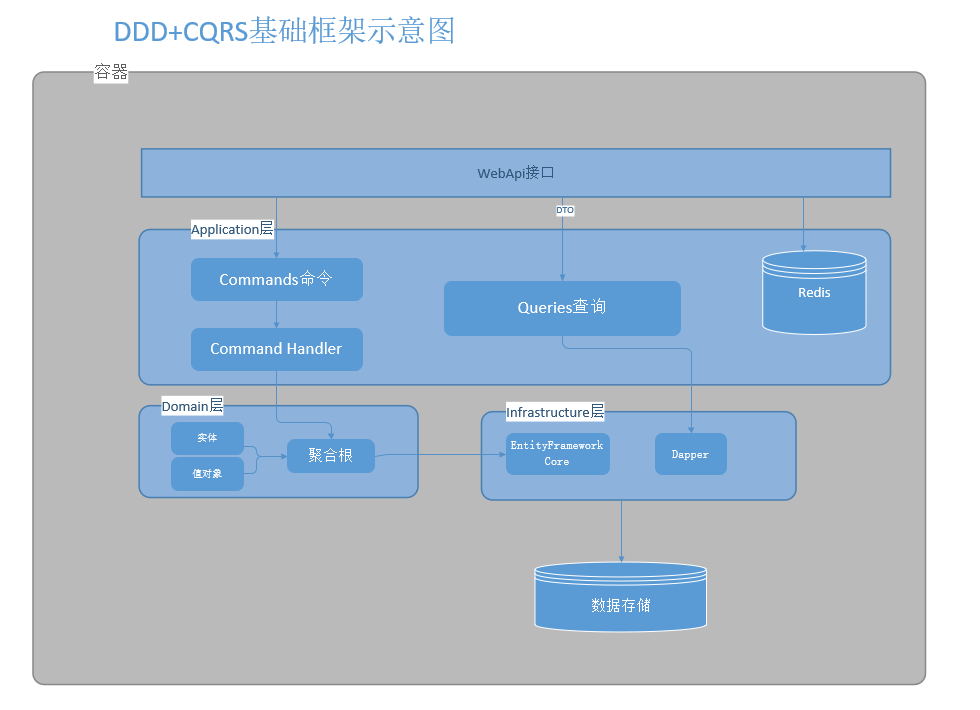 DDD+CQRS基础框架示意图

容器

WebApi接口

DTO

Application层

Commands命令

Command Handler

Queries查询

Redis

Domain层

实体

值对象

聚合根

Infrastructure层

EntityFramework Core

Dapper

数据存储